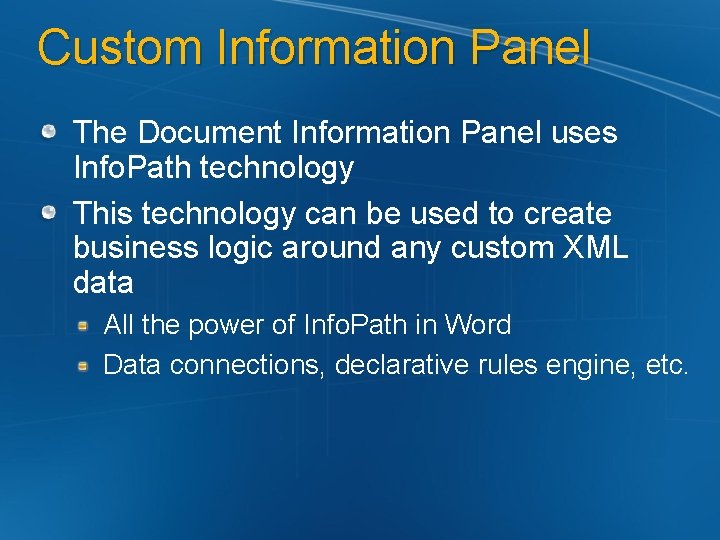 Custom Information Panel

The Document Information Panel uses InfoPath technology

This technology can be used to create business logic around any custom XML data

All the power of InfoPath in Word

Data connections, declarative rules engine, etc.